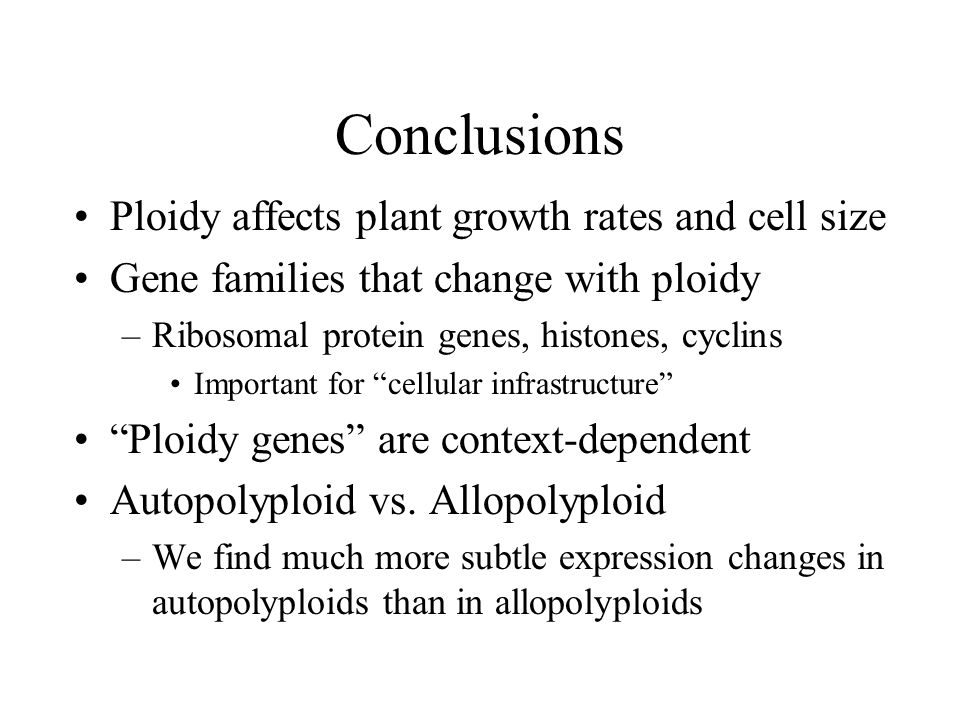 Conclusions

• Ploidy affects plant growth rates and cell size
• Gene families that change with ploidy
– Ribosomal protein genes, histones, cyclins
• Important for “cellular infrastructure”
• “Ploidy genes” are context-dependent
• Autopolyploid vs. Allopolyploid
– We find much more subtle expression changes in autopolyploids than in allopolyploids